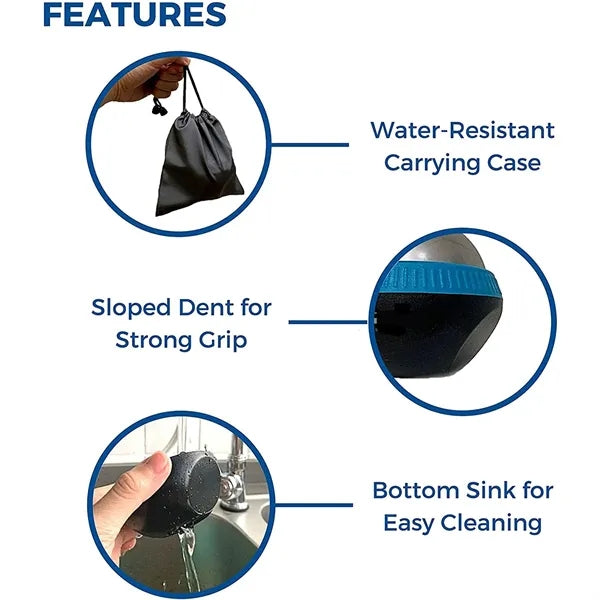 FEATURES

Water-Resistant
Carrying Case

Sloped Dent for
Strong Grip

Bottom Sink for
Easy Cleaning